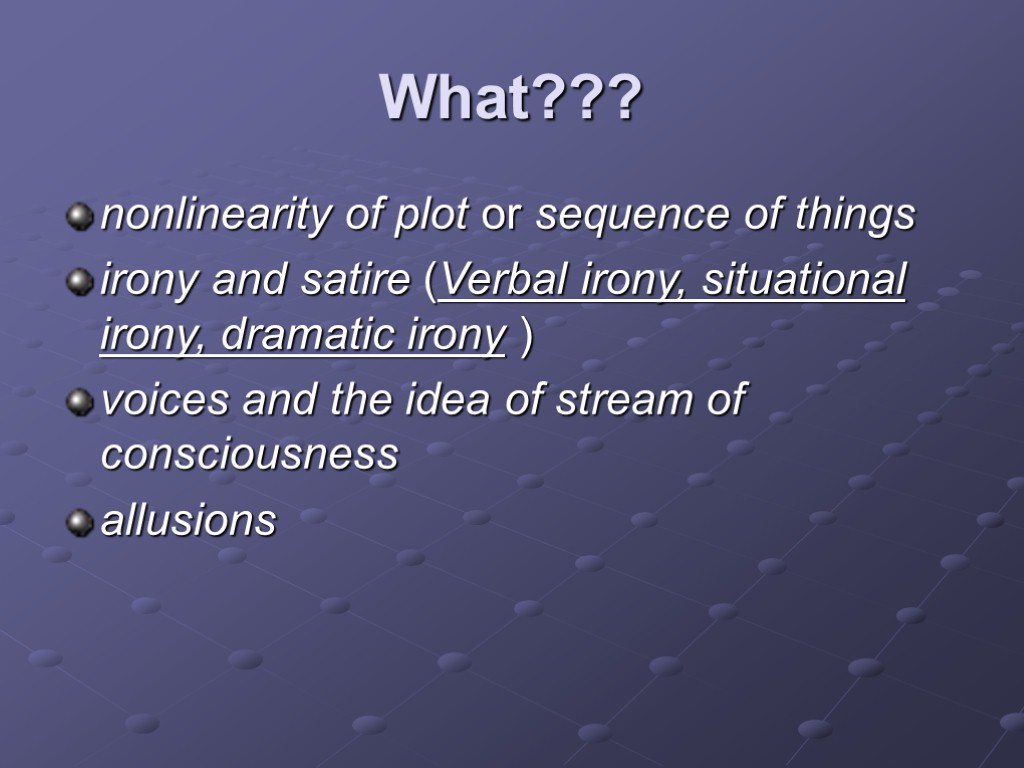 What???

nonlinearity of plot or sequence of things

irony and satire (Verbal irony, situational irony, dramatic irony )

voices and the idea of stream of consciousness

allusions